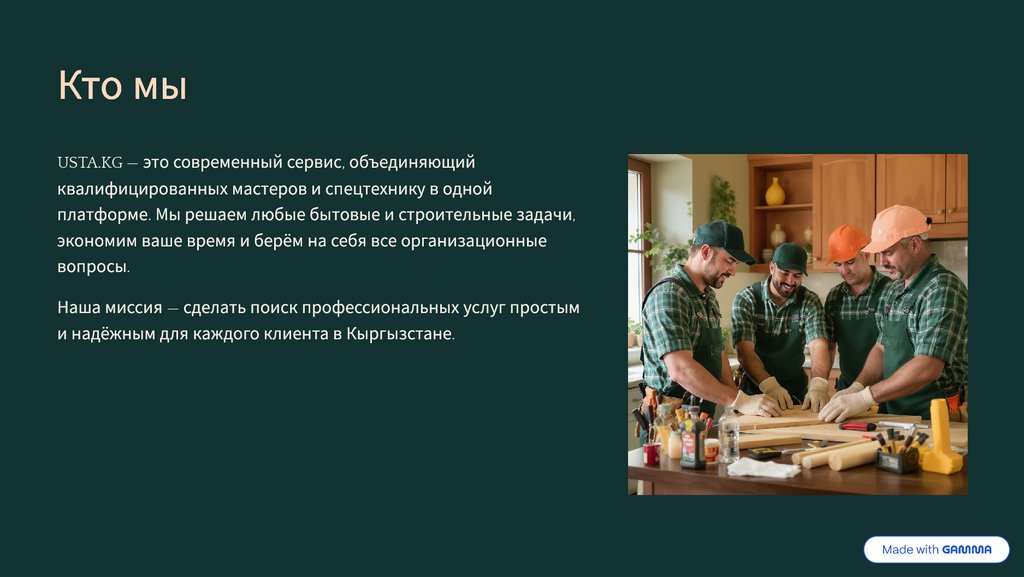 Кто мы

USTA.KG — это современный сервис, объединяющий квалифицированных мастеров и спецтехнику в одной платформе. Мы решаем любые бытовые и строительные задачи, экономим ваше время и берём на себя все организационные вопросы.

Наша миссия — сделать поиск профессиональных услуг простым и надёжным для каждого клиента в Кыргызстане.

Made with GAMMA